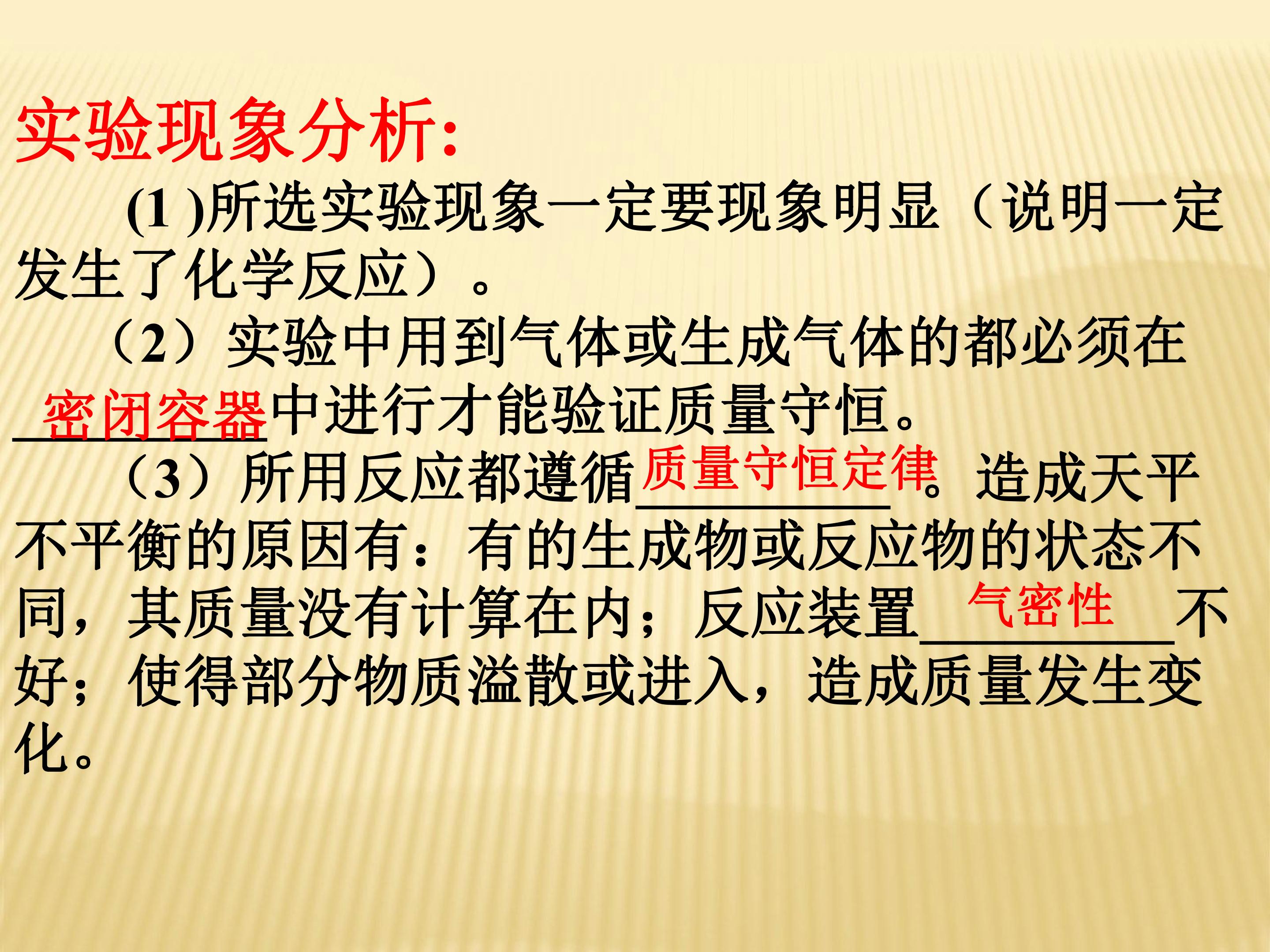 实验现象分析:

(1 )所选实验现象一定要现象明显（说明一定发生了化学反应）。

（2）实验中用到气体或生成气体的都必须在密闭容器中进行才能验证质量守恒。

（3）所用反应都遵循质量守恒定律。造成天平不平衡的原因有：有的生成物或反应物的状态不同，其质量没有计算在内；反应装置气密性不好；使得部分物质溢散或进入，造成质量发生变化。